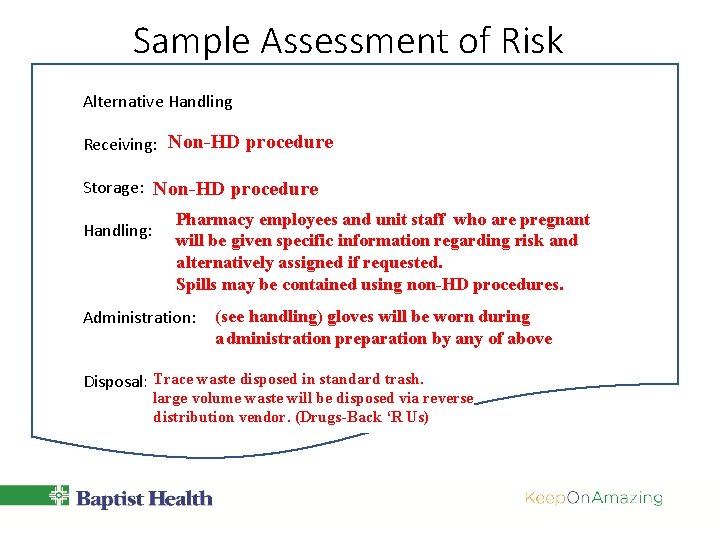 Sample Assessment of Risk

Alternative Handling

Receiving: Non-HD procedure

Storage: Non-HD procedure

Handling: Pharmacy employees and unit staff who are pregnant will be given specific information regarding risk and alternatively assigned if requested.
Spills may be contained using non-HD procedures.

Administration: (see handling) gloves will be worn during administration preparation by any of above

Disposal: Trace waste disposed in standard trash.
large volume waste will be disposed via reverse distribution vendor. (Drugs-Back 'R Us)

Baptist Health

KeepOnAmazing